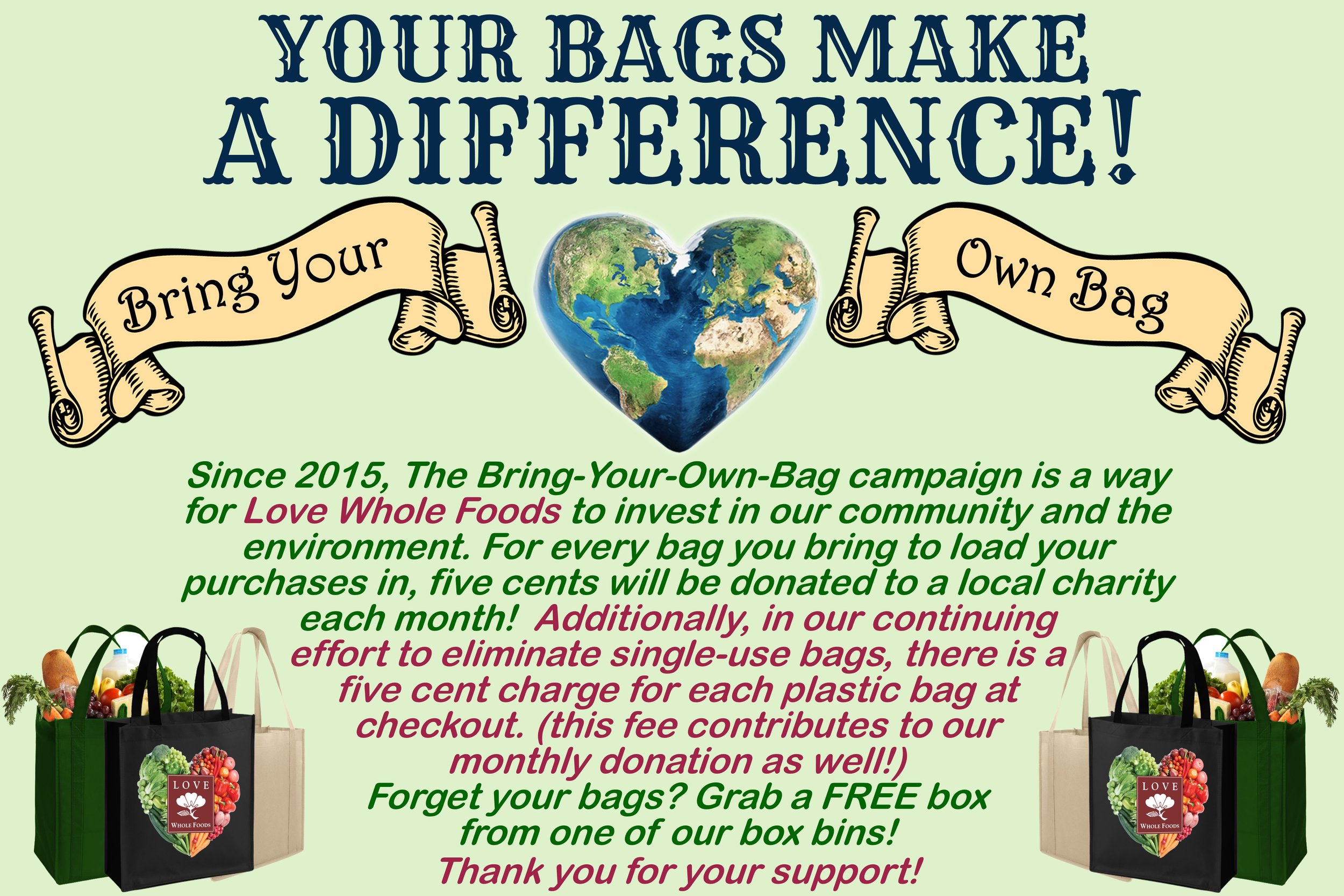 YOUR BAGS MAKE
A DIFFERENCE!

Bring Your

Own Bag

Since 2015, The Bring-Your-Own-Bag campaign is a way for Love Whole Foods to invest in our community and the environment. For every bag you bring to load your purchases in, five cents will be donated to a local charity each month! Additionally, in our continuing effort to eliminate single-use bags, there is a five cent charge for each plastic bag at checkout. (this fee contributes to our monthly donation as well!)
Forget your bags? Grab a FREE box from one of our box bins!
Thank you for your support!

LOVE
WHOLE FOODS

LOVE
WHOLE FOODS